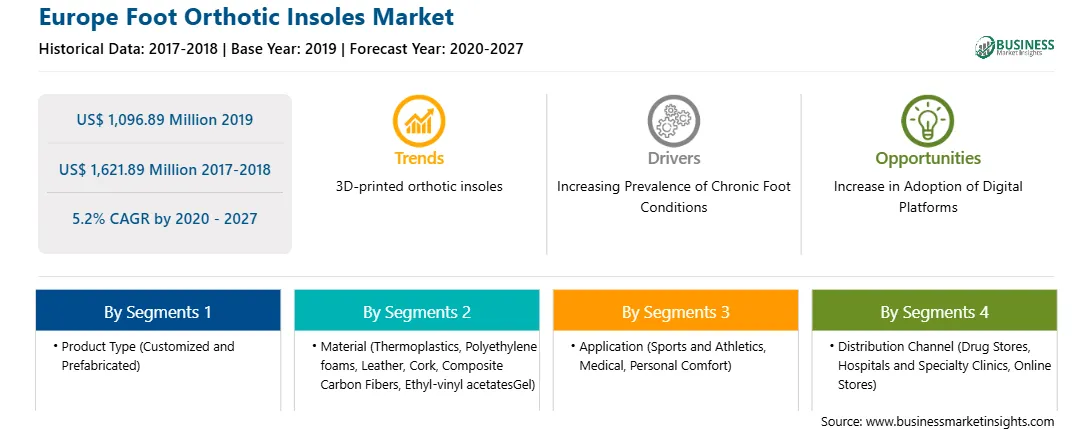 Europe Foot Orthotic Insoles Market

Historical Data: 2017-2018 | Base Year: 2019 | Forecast Year: 2020-2027

BUSINESS
Market Insights

US$ 1,096.89 Million 2019

US$ 1,621.89 Million 2017-2018

5.2% CAGR by 2020 - 2027

Trends
3D-printed orthotic insoles

Drivers
Increasing Prevalence of Chronic Foot Conditions

Opportunities
Increase in Adoption of Digital Platforms

By Segments 1
• Product Type (Customized and Prefabricated)

By Segments 2
• Material (Thermoplastics, Polyethylene foams, Leather, Cork, Composite Carbon Fibers, Ethyl-vinyl acetatesGel)

By Segments 3
• Application (Sports and Athletics, Medical, Personal Comfort)

By Segments 4
• Distribution Channel (Drug Stores, Hospitals and Specialty Clinics, Online Stores)

Source: www.businessmarketinsights.com